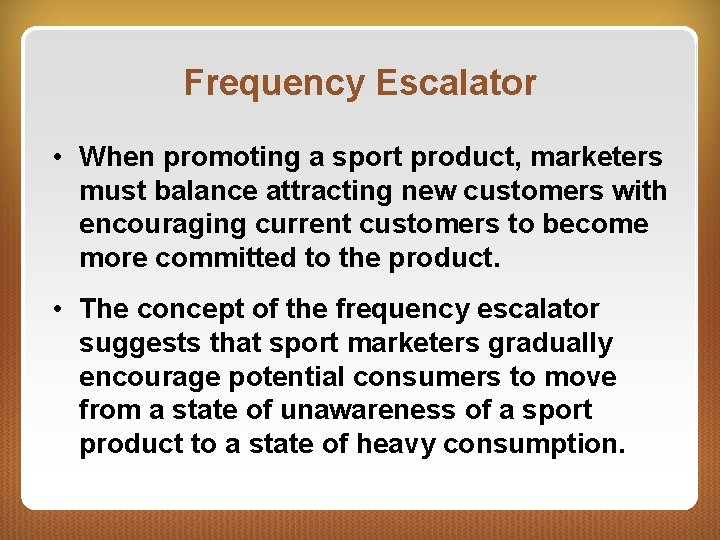 Frequency Escalator

• When promoting a sport product, marketers must balance attracting new customers with encouraging current customers to become more committed to the product.

• The concept of the frequency escalator suggests that sport marketers gradually encourage potential consumers to move from a state of unawareness of a sport product to a state of heavy consumption.